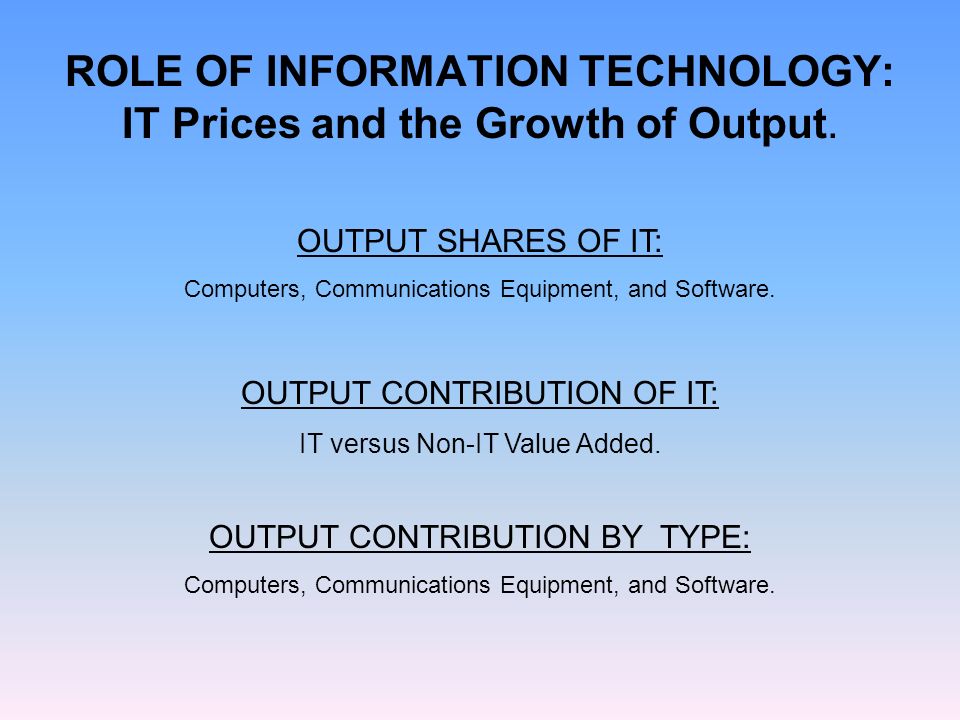 ROLE OF INFORMATION TECHNOLOGY:
IT Prices and the Growth of Output.

OUTPUT SHARES OF IT:

Computers, Communications Equipment, and Software.

OUTPUT CONTRIBUTION OF IT:

IT versus Non-IT Value Added.

OUTPUT CONTRIBUTION BY TYPE:

Computers, Communications Equipment, and Software.